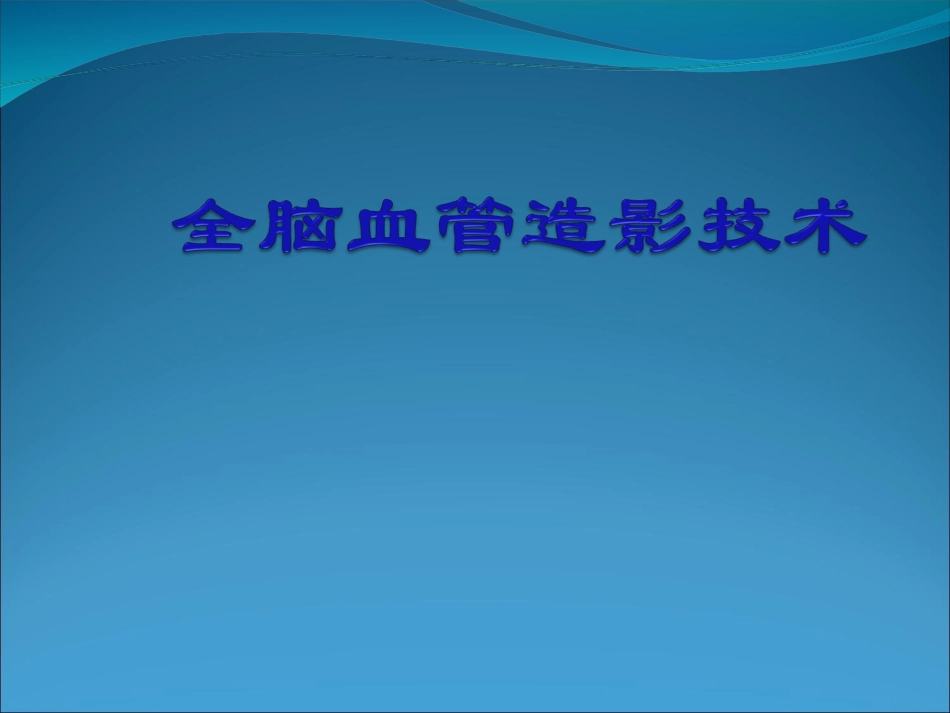 全脑血管造影技术